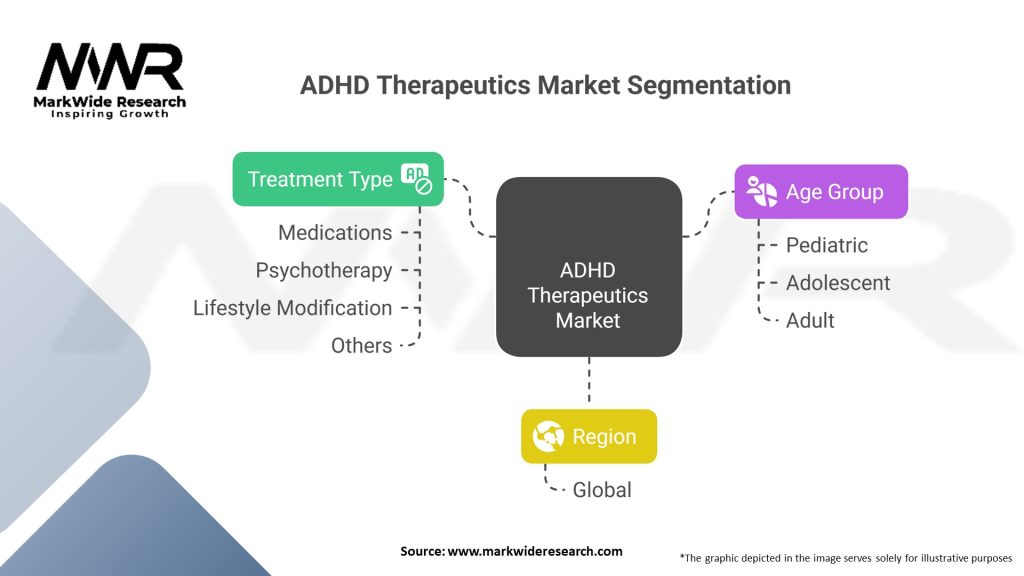 MWR
MarkWide Research
Inspiring Growth

ADHD Therapeutics Market Segmentation

Treatment Type

Medications

Psychotherapy

Lifestyle Modification

Others

ADHD Therapeutics Market

Age Group

Pediatric

Adolescent

Adult

Region

Global

Source: www.markwideresearch.com

*The graphic depicted in the image serves solely for illustrative purposes